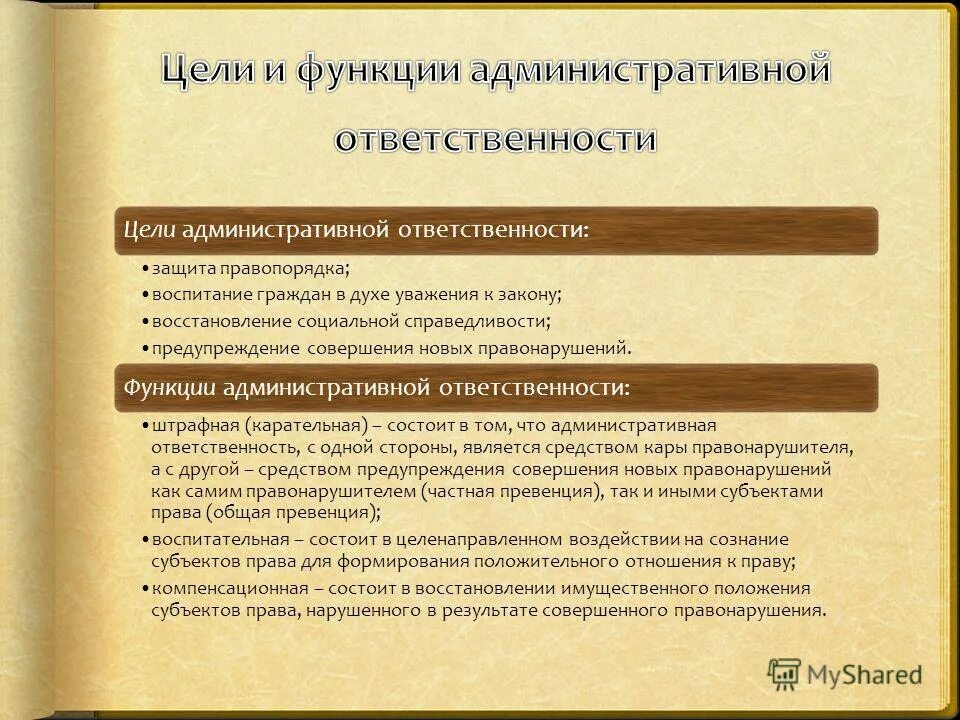 Цели и функции административной ответственности

Цели административной ответственности:

• защита правопорядка;
• воспитание граждан в духе уважения к закону;
• восстановление социальной справедливости;
• предупреждение совершения новых правонарушений.

Функции административной ответственности:

• штрафная (карательная) – состоит в том, что административная ответственность, с одной стороны, является средством кары правонарушителя, а с другой – средством предупреждения совершения новых правонарушений как самим правонарушителем (частная превенция), так и иными субъектами права (общая превенция);
• воспитательная – состоит в целенаправленном воздействии на сознание субъектов права для формирования положительного отношения к праву;
• компенсационная – состоит в восстановлении имущественного положения субъектов права, нарушенного в результате совершенного правонарушения.

MyShared